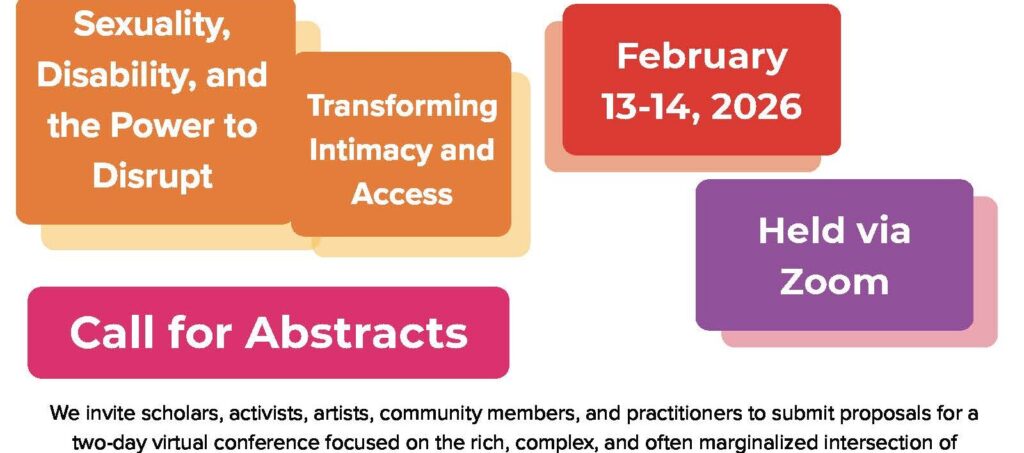 Sexuality, Disability, and the Power to Disrupt

Transforming Intimacy and Access

February 13-14, 2026

Held via Zoom

Call for Abstracts

We invite scholars, activists, artists, community members, and practitioners to submit proposals for a two-day virtual conference focused on the rich, complex, and often marginalized intersection of